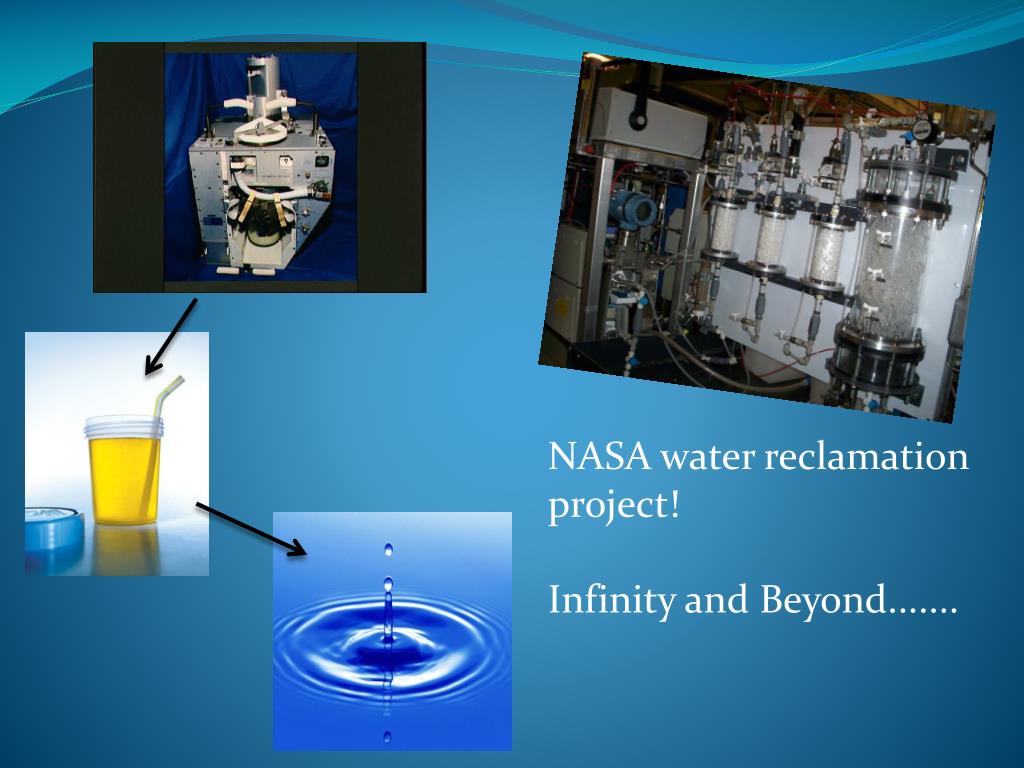 NASA water reclamation project!

Infinity and Beyond…….